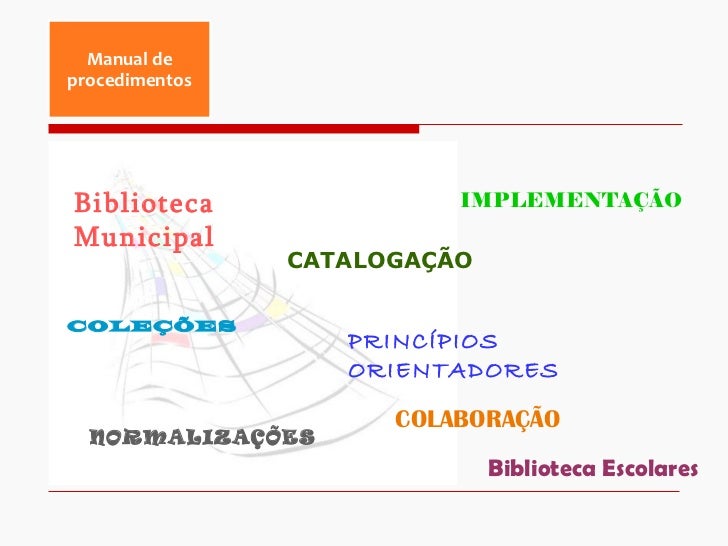 Manual de procedimentos

Biblioteca Municipal

IMPLEMENTAÇÃO

CATALOGAÇÃO

COLEÇÕES

PRINCÍPIOS ORIENTADORES

COLABORAÇÃO

NORMALIZAÇÕES

Biblioteca Escolares